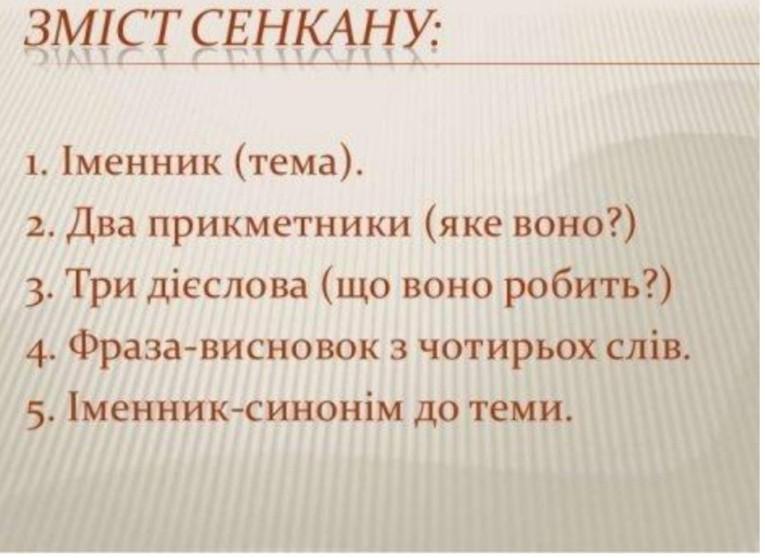 ЗМІСТ СЕНКАНУ:

1. Іменник (тема).
2. Два прикметники (яке воно?)
3. Три дієслова (що воно робить?)
4. Фраза-висновок з чотирьох слів.
5. Іменник-синонім до теми.